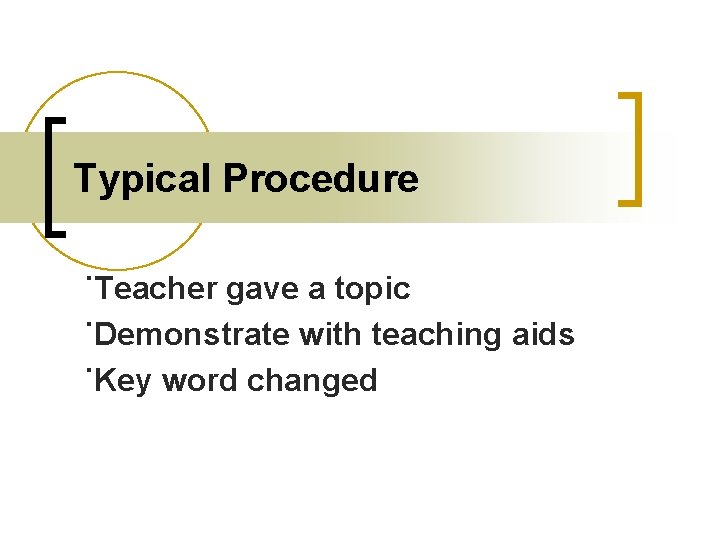 Typical Procedure

˙Teacher gave a topic

˙Demonstrate with teaching aids

˙Key word changed